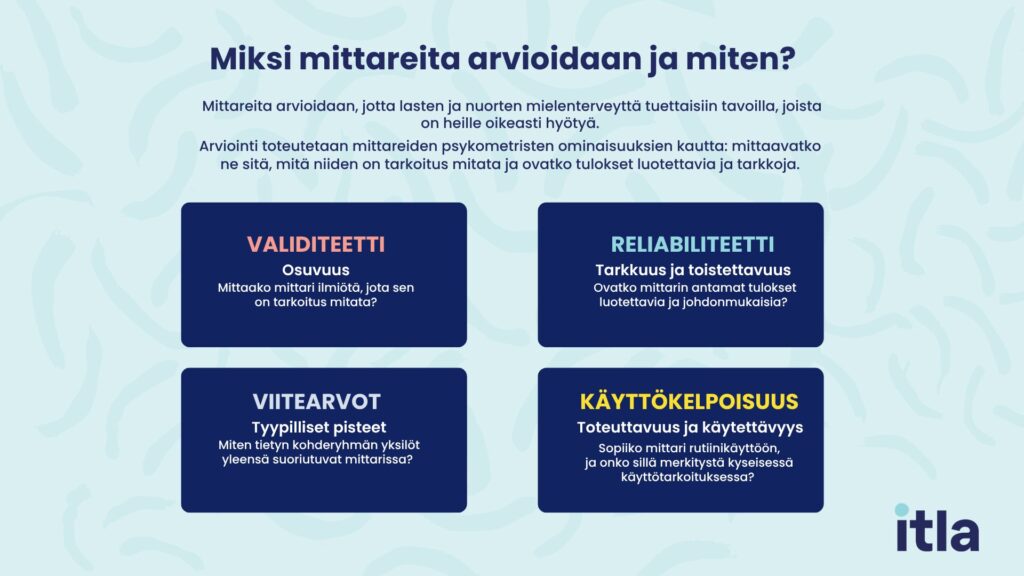 Miksi mittareita arvioidaan ja miten?

Mittareita arvioidaan, jotta lasten ja nuorten mielenterveyttä tuettaisiin tavoilla, joista on heille oikeasti hyötyä.

Arviointi toteutetaan mittareiden psykometristen ominaisuuksien kautta: mittaavatko ne sitä, mitä niiden on tarkoitus mitata ja ovatko tulokset luotettavia ja tarkkoja.

VALIDITEETTI
Osuvuus
Mittaako mittari ilmiötä, jota sen on tarkoitus mitata?

RELIABILITEETTI
Tarkkuus ja toistettavuus
Ovatko mittarin antamat tulokset luotettavia ja johdonmukaisia?

VIITEARVOT
Tyypilliset pisteet
Miten tietyn kohderyhmän yksilöt yleensä suoriutuvat mittarissa?

KÄYTTÖKELPOISUUS
Toteuttavuus ja käytettävyys
Sopiiko mittari rutiinikäyttöön, ja onko sillä merkitystä kyseisessä käyttötarkoituksessa?

itla